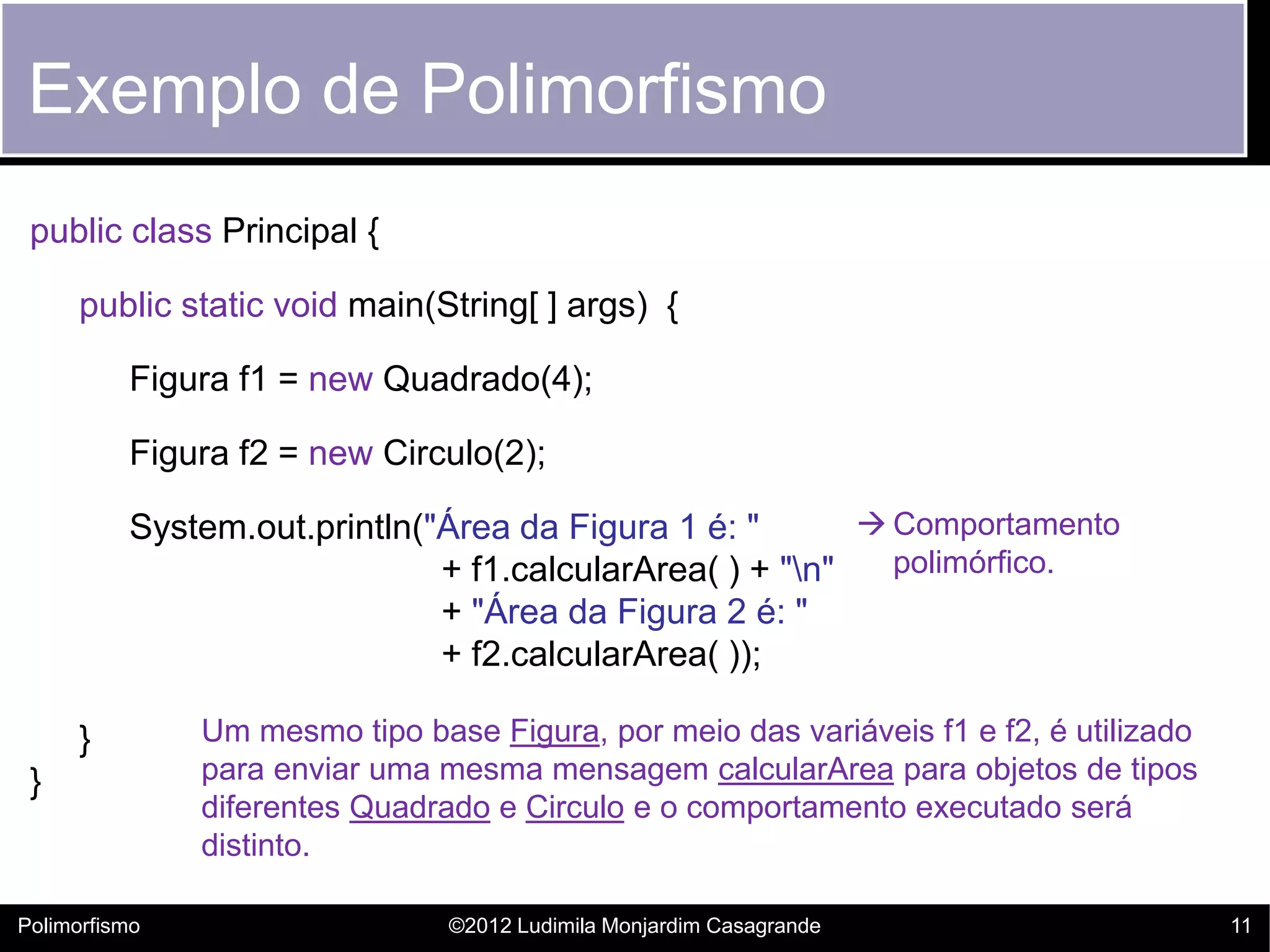 Exemplo de Polimorfismo

public class Principal {

public static void main(String[ ] args) {

Figura f1 = new Quadrado(4);

Figura f2 = new Circulo(2);

System.out.println("Área da Figura 1 é: "
+ f1.calcularArea( ) + "\n"
+ "Área da Figura 2 é: "
+ f2.calcularArea( ));

→ Comportamento polimórfico.

}
}

Um mesmo tipo base Figura, por meio das variáveis f1 e f2, é utilizado para enviar uma mesma mensagem calcularArea para objetos de tipos diferentes Quadrado e Circulo e o comportamento executado será distinto.

Polimorfismo ©2012 Ludimila Monjardim Casagrande 11